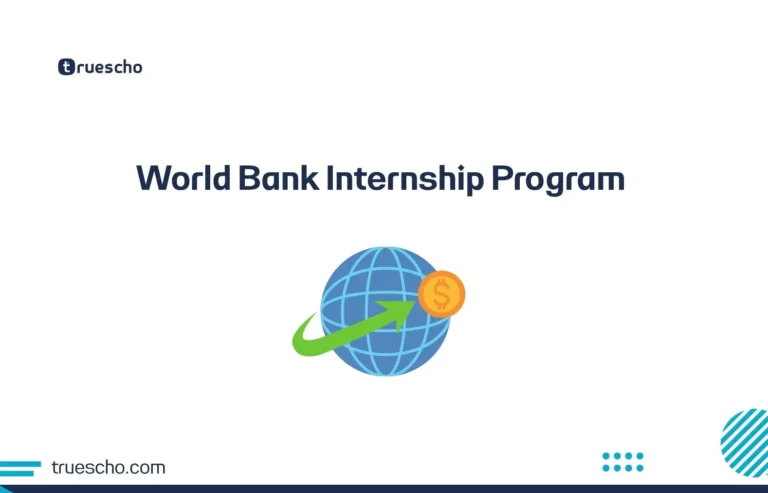 truescho

World Bank Internship Program

$

truescho.com